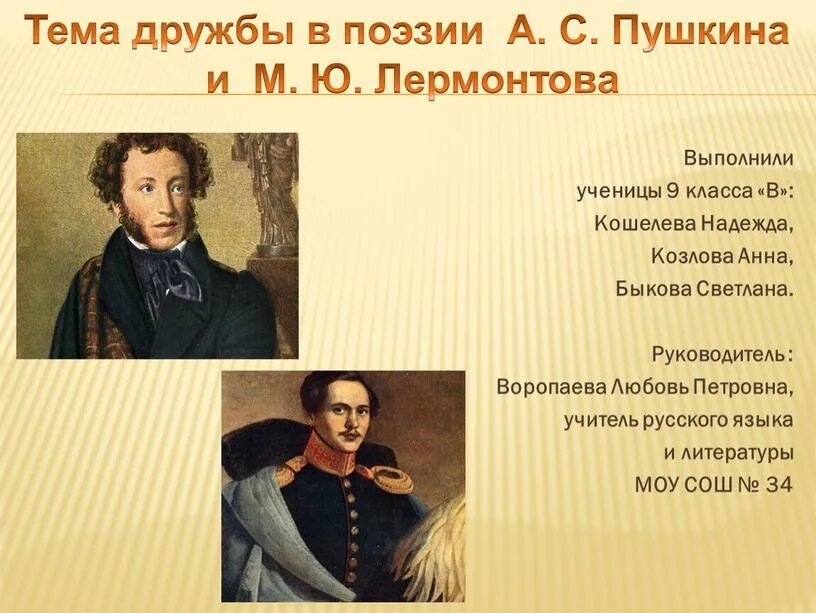 Тема дружбы в поэзии А. С. Пушкина и М. Ю. Лермонтова

Выполнили ученицы 9 класса «В»: Кошелева Надежда, Козлова Анна, Быкова Светлана.

Руководитель: Воропаева Любовь Петровна, учитель русского языка и литературы МОУ СОШ № 34